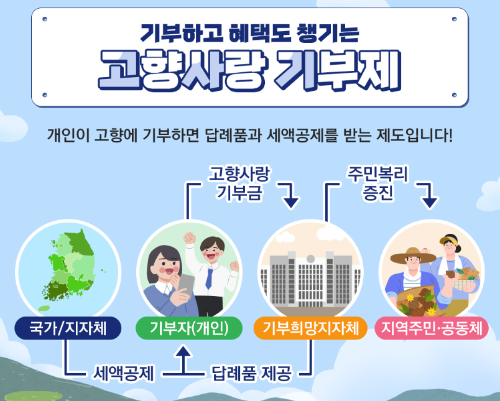 기부하고 혜택도 챙기는
고향사랑 기부제

개인이 고향에 기부하면 답례품과 세액공제를 받는 제도입니다!

고향사랑 기부금

주민복리 증진

국가/지자체

기부자(개인)

기부희망지자체

지역주민·공동체

세액공제

답례품 제공